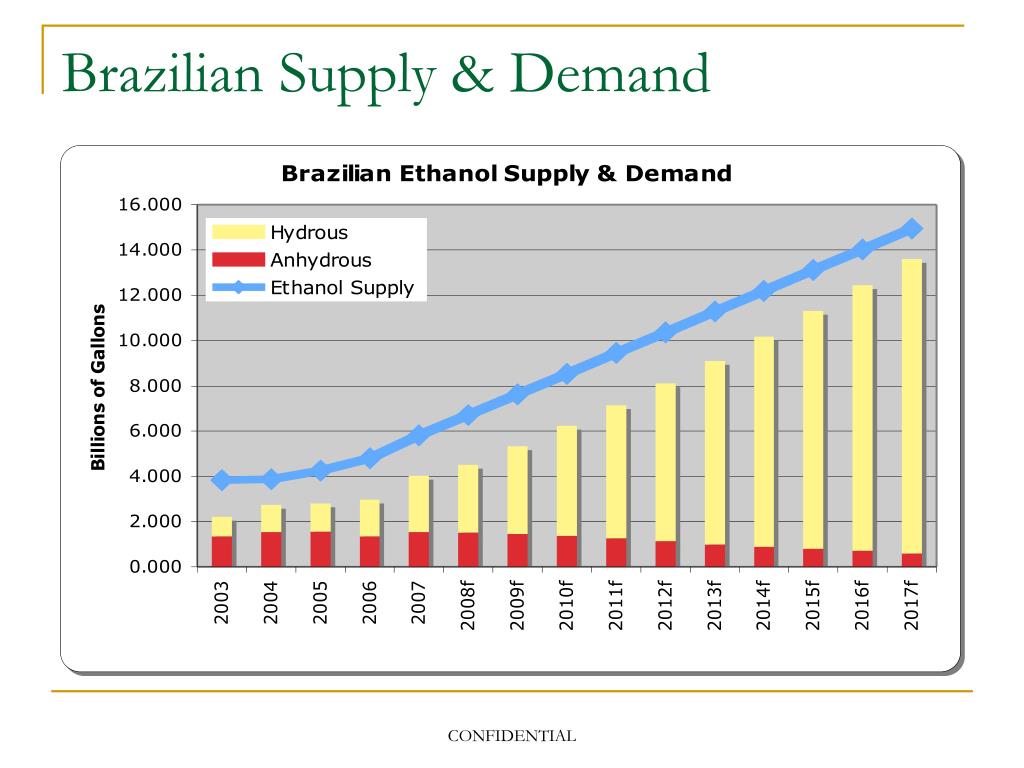 Brazilian Supply & Demand

Brazilian Ethanol Supply & Demand

Hydrous
Anhydrous
Ethanol Supply

Billions of Gallons

16.000
14.000
12.000
10.000
8.000
6.000
4.000
2.000
0.000

2003
2004
2005
2006
2007
2008f
2009f
2010f
2011f
2012f
2013f
2014f
2015f
2016f
2017f

CONFIDENTIAL